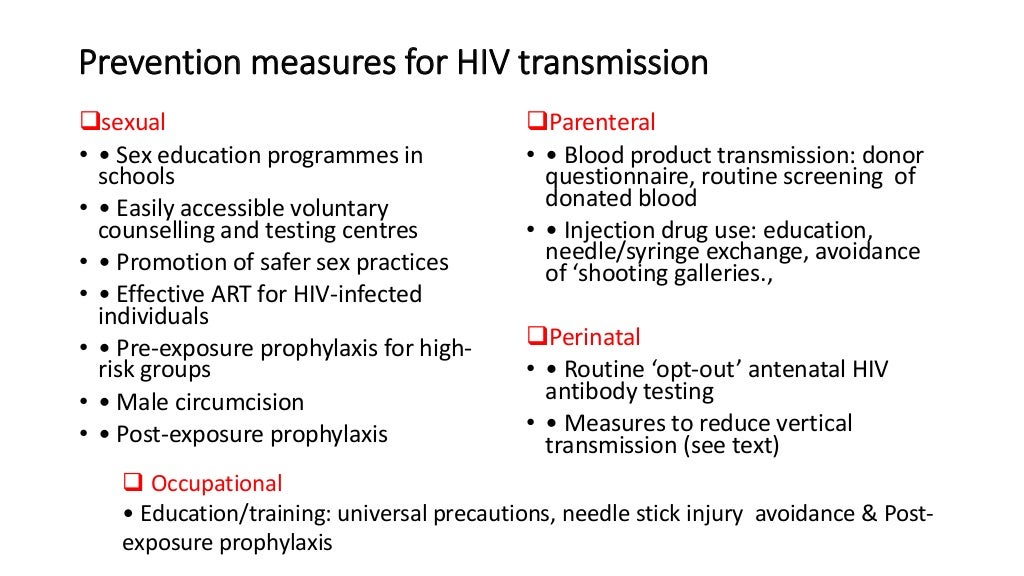 Prevention measures for HIV transmission

❑sexual
• • Sex education programmes in schools
• • Easily accessible voluntary counselling and testing centres
• • Promotion of safer sex practices
• • Effective ART for HIV-infected individuals
• • Pre-exposure prophylaxis for high-risk groups
• • Male circumcision
• • Post-exposure prophylaxis

❑Parenteral
• • Blood product transmission: donor questionnaire, routine screening of donated blood
• • Injection drug use: education, needle/syringe exchange, avoidance of 'shooting galleries.,

❑Perinatal
• • Routine 'opt-out' antenatal HIV antibody testing
• • Measures to reduce vertical transmission (see text)

❑ Occupational
• Education/training: universal precautions, needle stick injury avoidance & Post-exposure prophylaxis